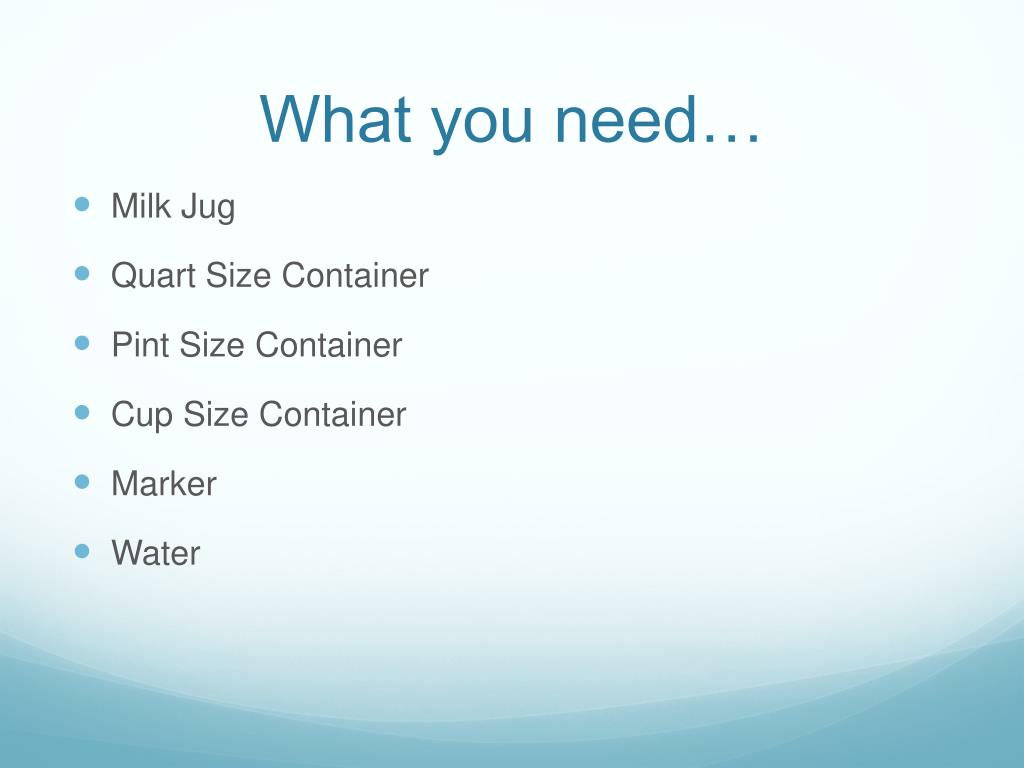 What you need…

- Milk Jug
- Quart Size Container
- Pint Size Container
- Cup Size Container
- Marker
- Water